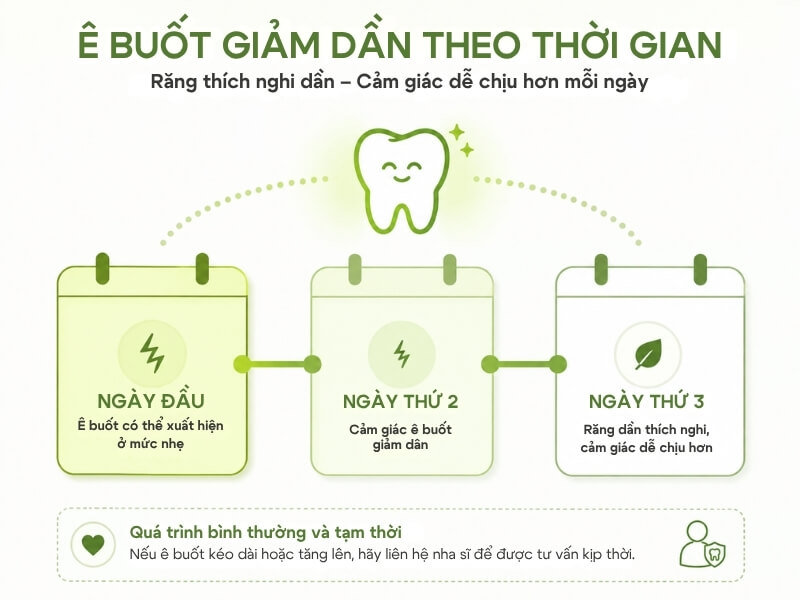 Ê BUỐT GIẢM DẦN THEO THỜI GIAN

Răng thích nghi dần – Cảm giác dễ chịu hơn mỗi ngày

NGÀY ĐẦU
Ê buốt có thể xuất hiện ở mức nhẹ

NGÀY THỨ 2
Cảm giác ê buốt giảm dần

NGÀY THỨ 3
Răng dần thích nghi, cảm giác dễ chịu hơn

Quá trình bình thường và tạm thời
Nếu ê buốt kéo dài hoặc tăng lên, hãy liên hệ nha sĩ để được tư vấn kịp thời.